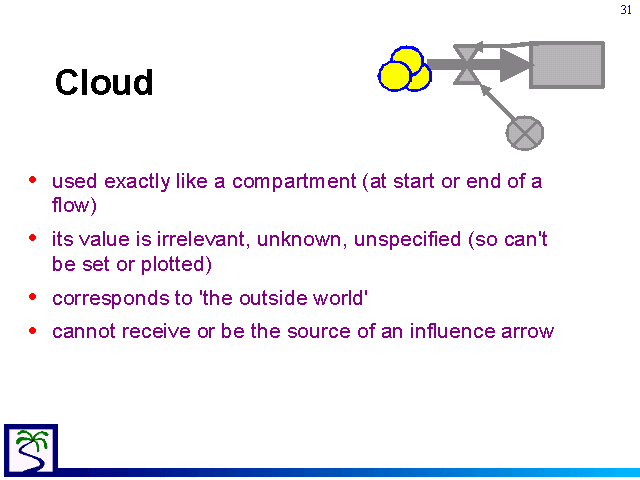 31

Cloud

• used exactly like a compartment (at start or end of a flow)

• its value is irrelevant, unknown, unspecified (so can't be set or plotted)

• corresponds to 'the outside world'

• cannot receive or be the source of an influence arrow